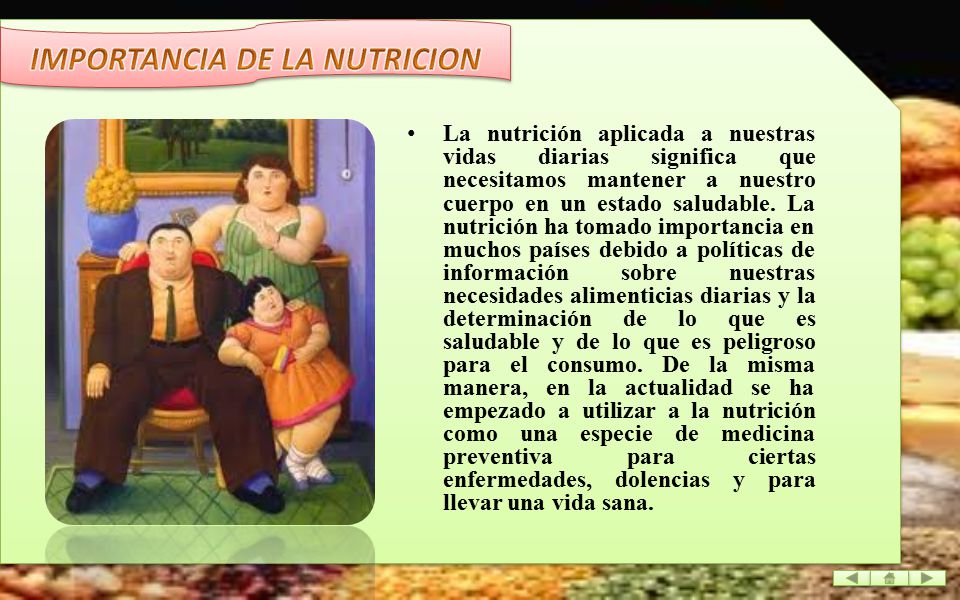 IMPORTANCIA DE LA NUTRICION

• La nutrición aplicada a nuestras vidas diarias significa que necesitamos mantener a nuestro cuerpo en un estado saludable. La nutrición ha tomado importancia en muchos países debido a políticas de información sobre nuestras necesidades alimenticias diarias y la determinación de lo que es saludable y de lo que es peligroso para el consumo. De la misma manera, en la actualidad se ha empezado a utilizar a la nutrición como una especie de medicina preventiva para ciertas enfermedades, dolencias y para llevar una vida sana.